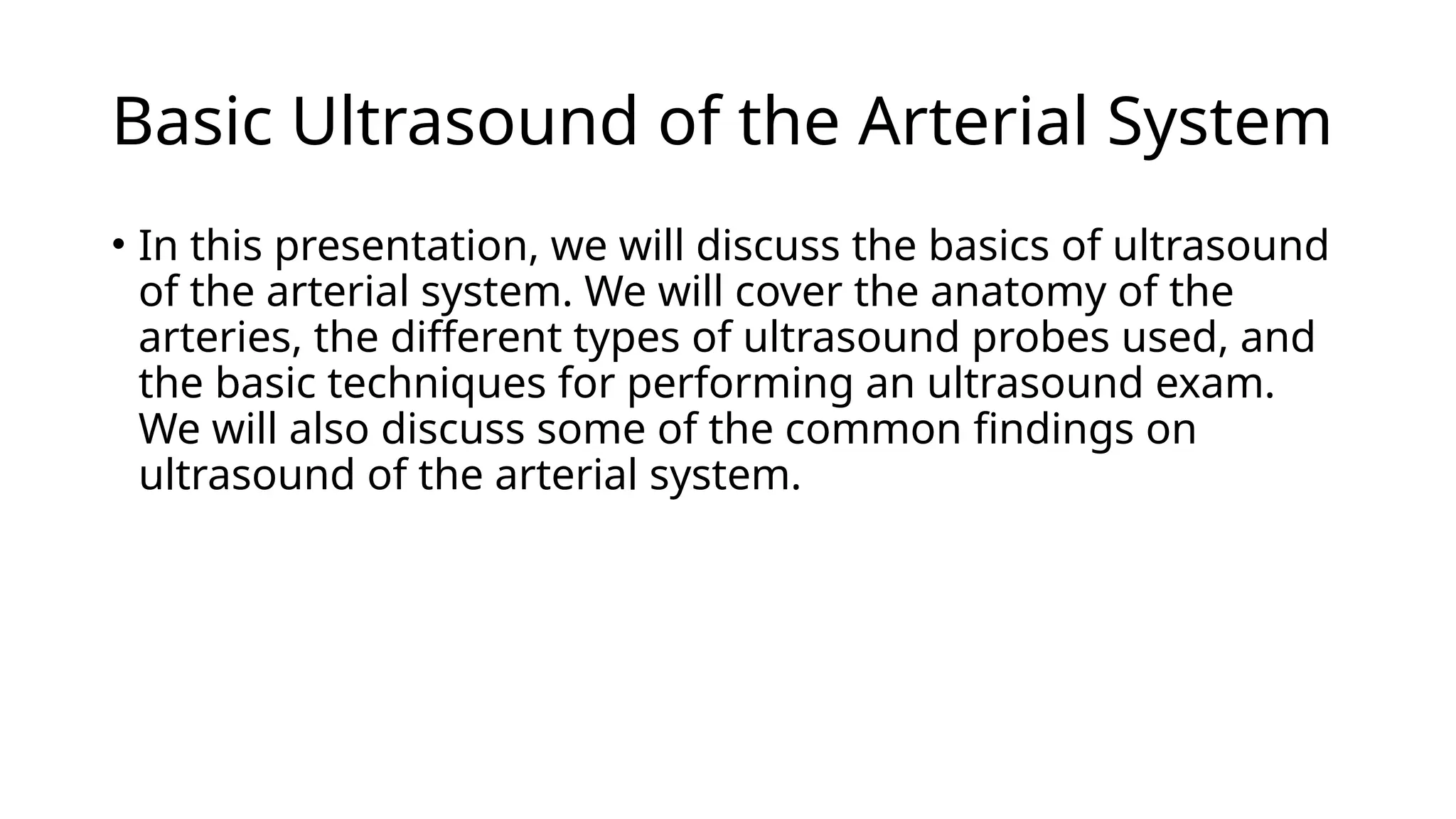 Basic Ultrasound of the Arterial System

• In this presentation, we will discuss the basics of ultrasound of the arterial system. We will cover the anatomy of the arteries, the different types of ultrasound probes used, and the basic techniques for performing an ultrasound exam. We will also discuss some of the common findings on ultrasound of the arterial system.